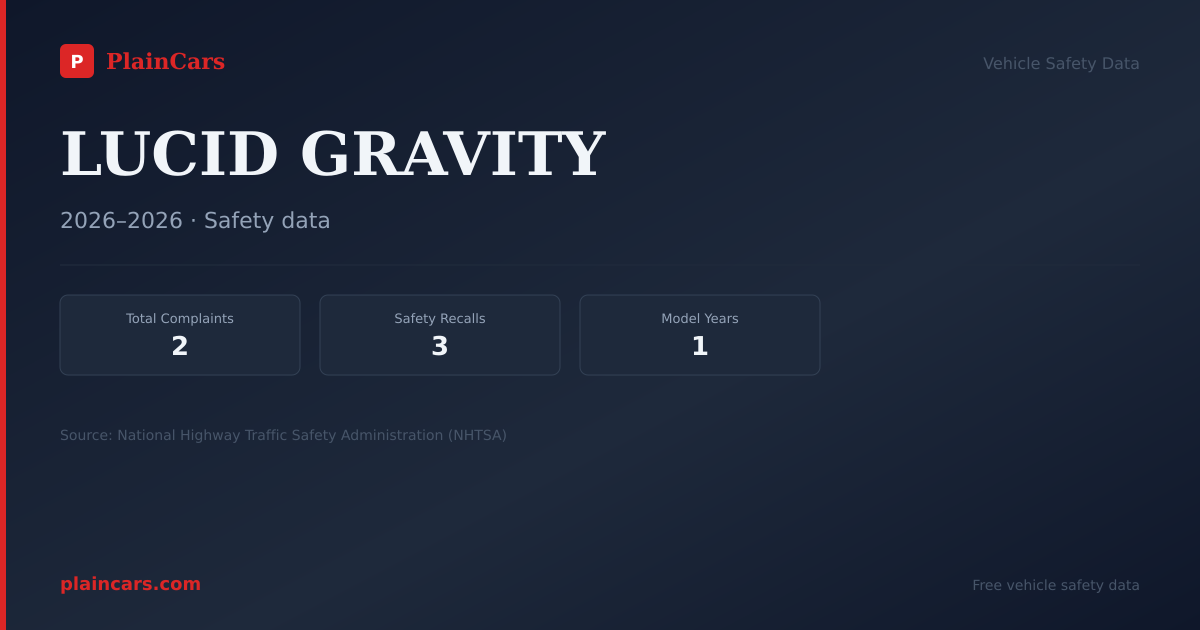 P PlainCars

Vehicle Safety Data

LUCID GRAVITY

2026–2026 · Safety data

Total Complaints
2

Safety Recalls
3

Model Years
1

Source: National Highway Traffic Safety Administration (NHTSA)

plaincars.com

Free vehicle safety data